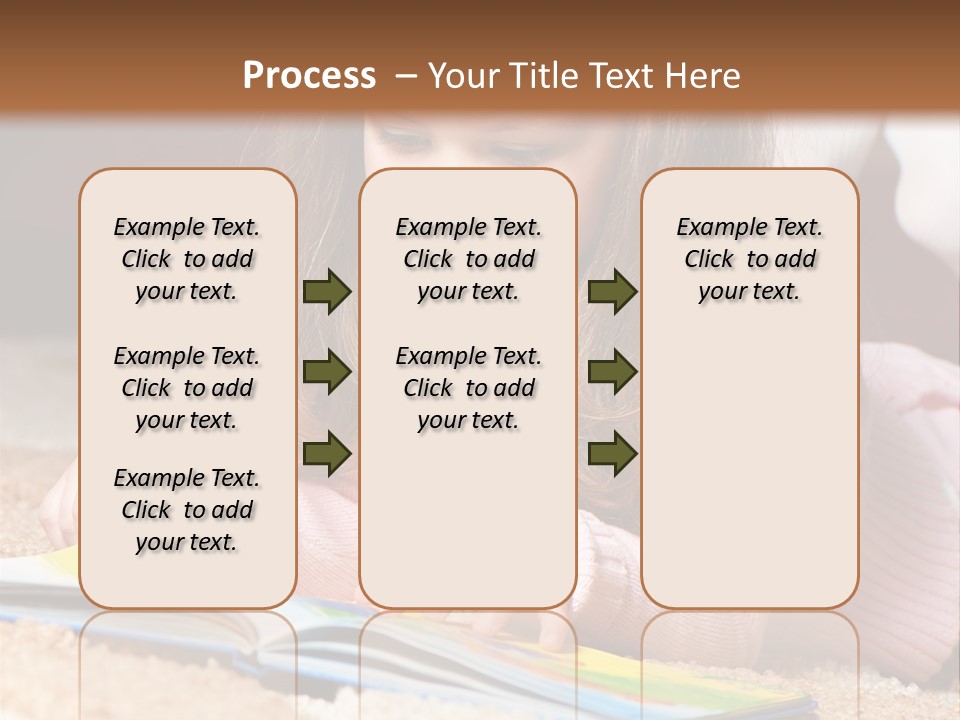 Process – Your Title Text Here

Example Text. Click to add your text.

Example Text. Click to add your text.

Example Text. Click to add your text.

Example Text. Click to add your text.

Example Text. Click to add your text.

Example Text. Click to add your text.